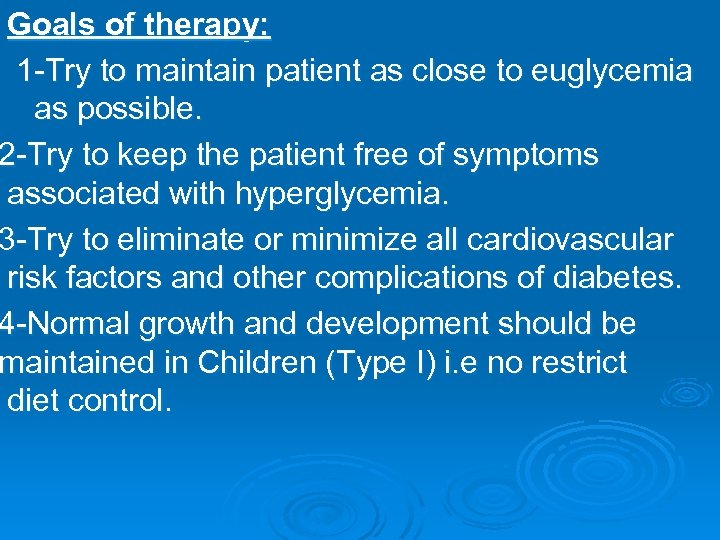 Goals of therapy:

1-Try to maintain patient as close to euglycemia as possible.

2-Try to keep the patient free of symptoms associated with hyperglycemia.

3-Try to eliminate or minimize all cardiovascular risk factors and other complications of diabetes.

4-Normal growth and development should be maintained in Children (Type I) i.e no restrict diet control.